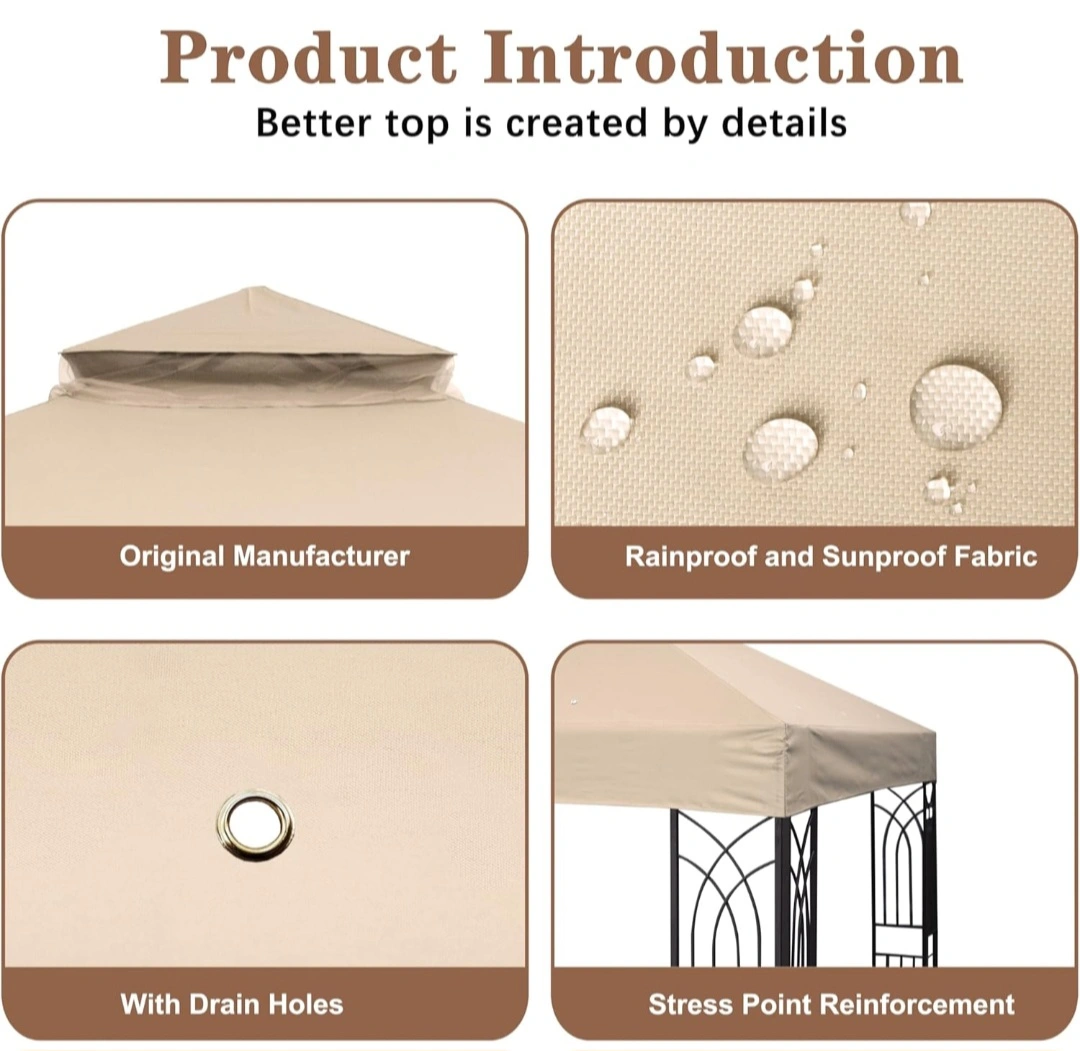 Product Introduction
Better top is created by details

Original Manufacturer

Rainproof and Sunproof Fabric

With Drain Holes

Stress Point Reinforcement